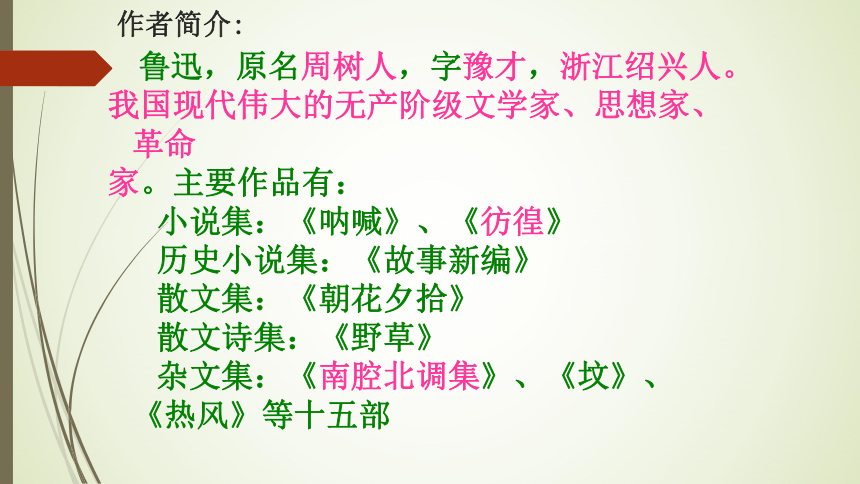 作者简介：

鲁迅，原名周树人，字豫才，浙江绍兴人。我国现代伟大的无产阶级文学家、思想家、革命家。主要作品有：

小说集：《呐喊》、《彷徨》

历史小说集：《故事新编》

散文集：《朝花夕拾》

散文诗集：《野草》

杂文集：《南腔北调集》、《坟》、《热风》等十五部